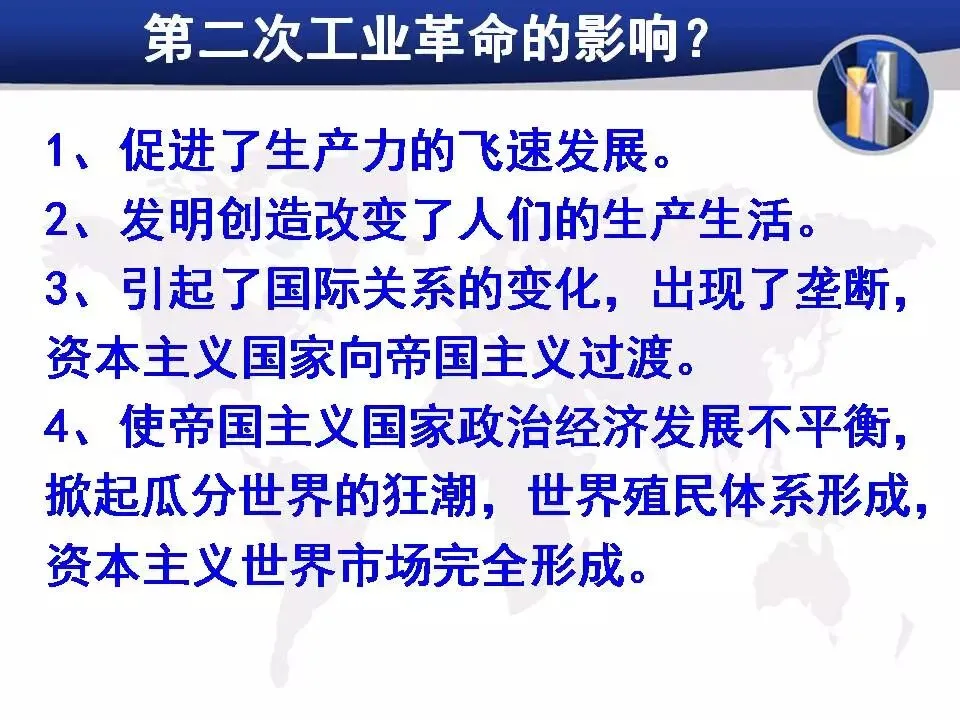 第二次工业革命的影响？

1、促进了生产力的飞速发展。

2、发明创造改变了人们的生产生活。

3、引起了国际关系的变化，出现了垄断，资本主义国家向帝国主义过渡。

4、使帝国主义国家政治经济发展不平衡，掀起瓜分世界的狂潮，世界殖民体系形成，资本主义世界市场完全形成。